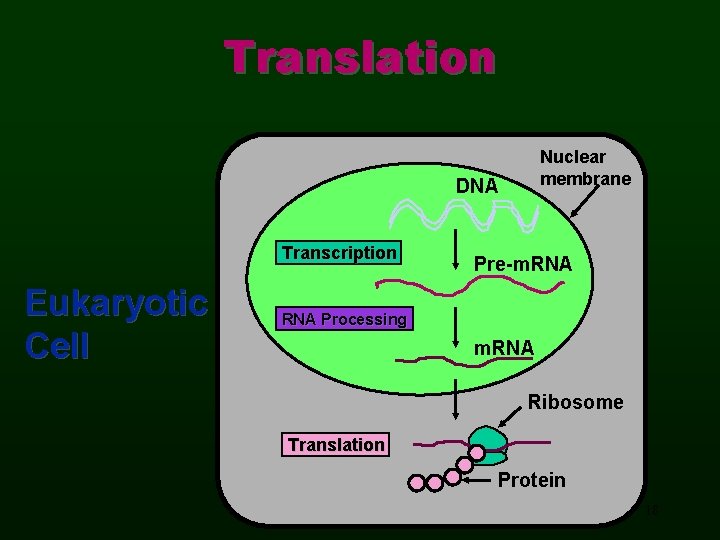 Translation

Eukaryotic Cell

Nuclear membrane

DNA

Transcription

Pre-mRNA

RNA Processing

mRNA

Ribosome

Translation

Protein

18